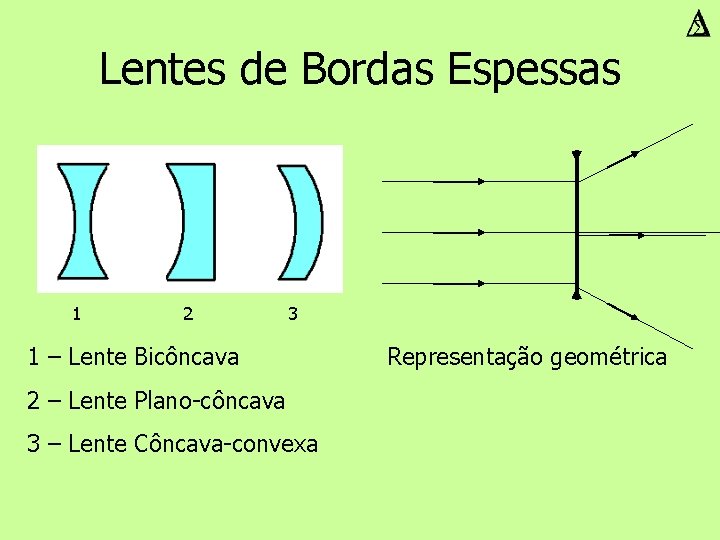 Lentes de Bordas Espessas

1
2
3

1 – Lente Bicôncava

2 – Lente Plano-côncava

3 – Lente Côncava-convexa

Representação geométrica